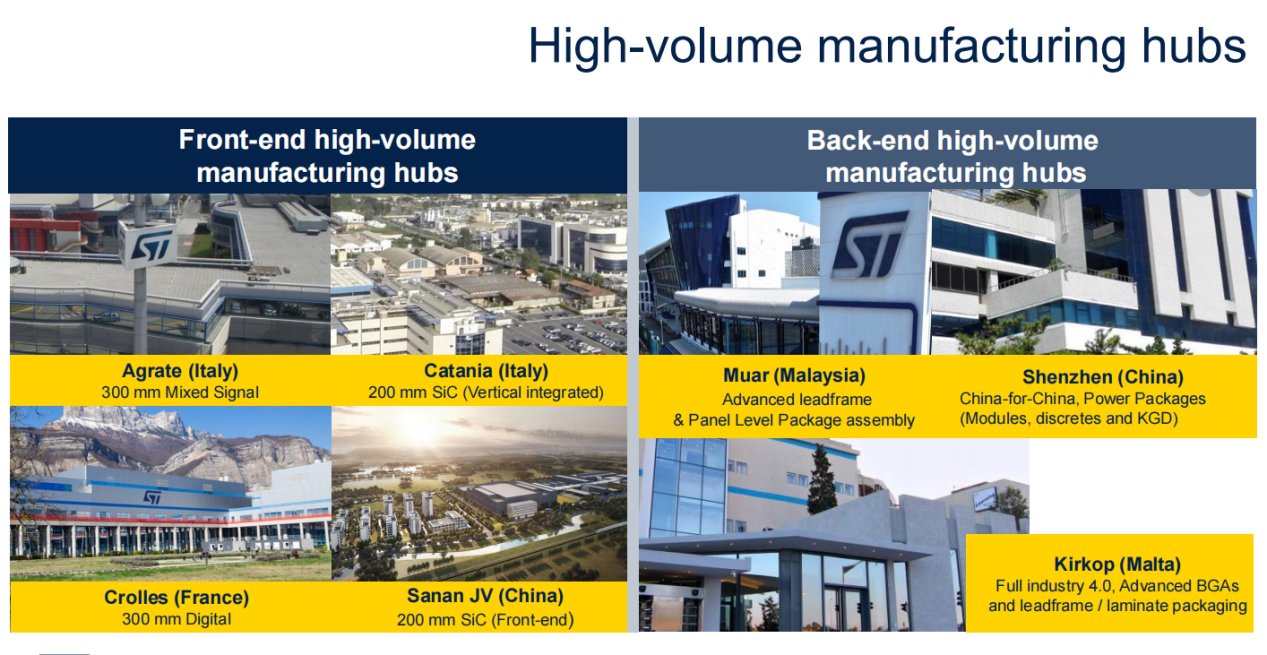 High-volume manufacturing hubs

Front-end high-volume manufacturing hubs

ST

Agrate (Italy)
300 mm Mixed Signal

Catania (Italy)
200 mm SiC (Vertical integrated)

ST

Crolles (France)
300 mm Digital

Sanan JV (China)
200 mm SiC (Front-end)

Back-end high-volume manufacturing hubs

ST

Muar (Malaysia)
Advanced leadframe & Panel Level Package assembly

Shenzhen (China)
China-for-China, Power Packages (Modules, discretes and KGD)

Kirkop (Malta)
Full industry 4.0, Advanced BGAs and leadframe / laminate packaging